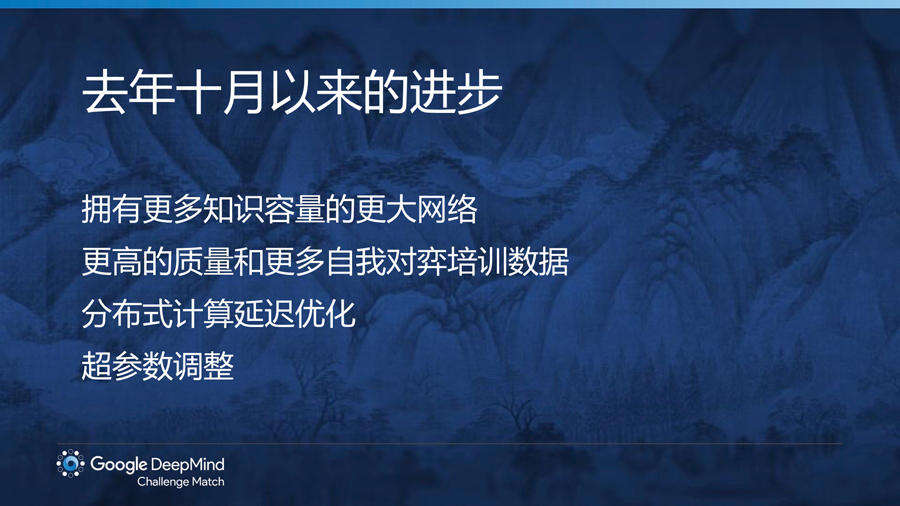 去年十月以来的进步

拥有更多知识容量的更大网络

更高的质量和更多自我对弈培训数据

分布式计算延迟优化

超参数调整

Google DeepMind
Challenge Match